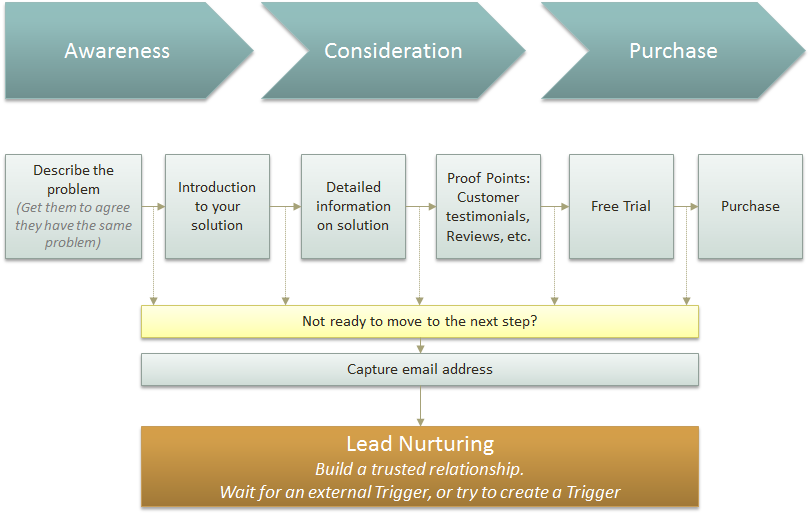 Awareness

Consideration

Purchase

Describe the problem
(Get them to agree they have the same problem)

Introduction to your solution

Detailed information on solution

Proof Points: Customer testimonials, Reviews, etc.

Free Trial

Purchase

Not ready to move to the next step?

Capture email address

Lead Nurturing
Build a trusted relationship.
Wait for an external Trigger, or try to create a Trigger